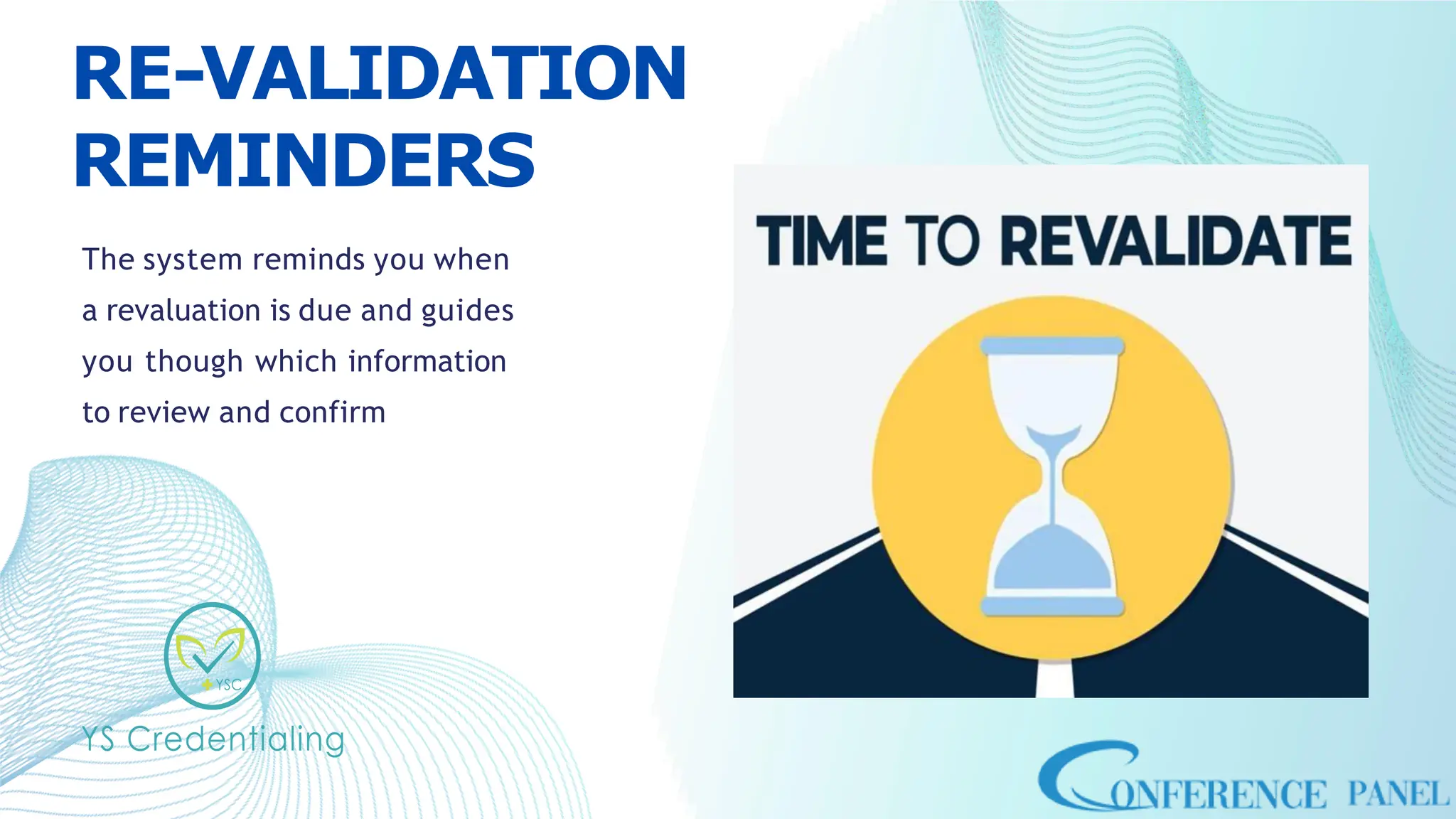 RE-VALIDATION REMINDERS

The system reminds you when a revaluation is due and guides you though which information to review and confirm

TIME TO REVALIDATE

YSC

YS Credentialing

CONFERENCE PANEL